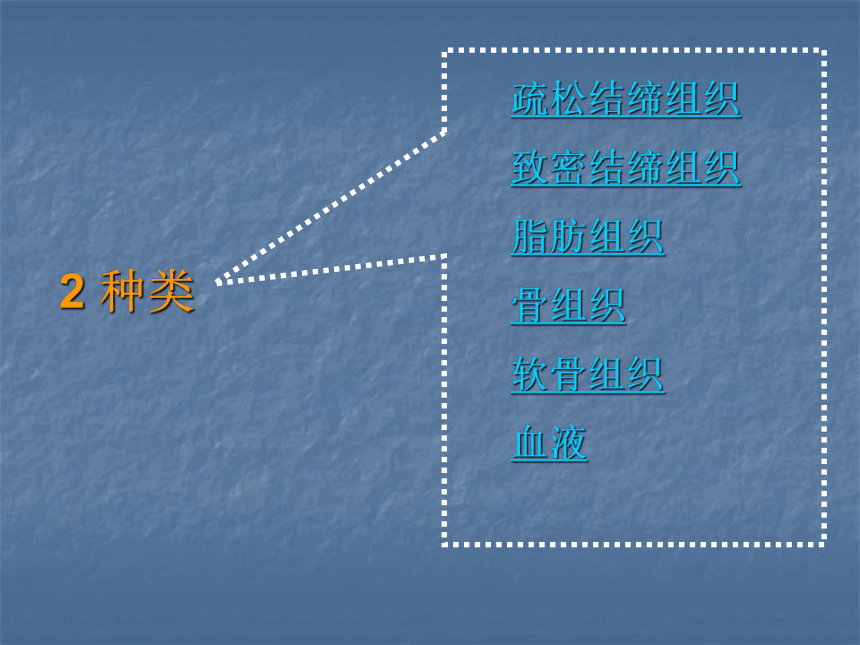 2 种类

疏松结缔组织

致密结缔组织

脂肪组织

骨组织

软骨组织

血液